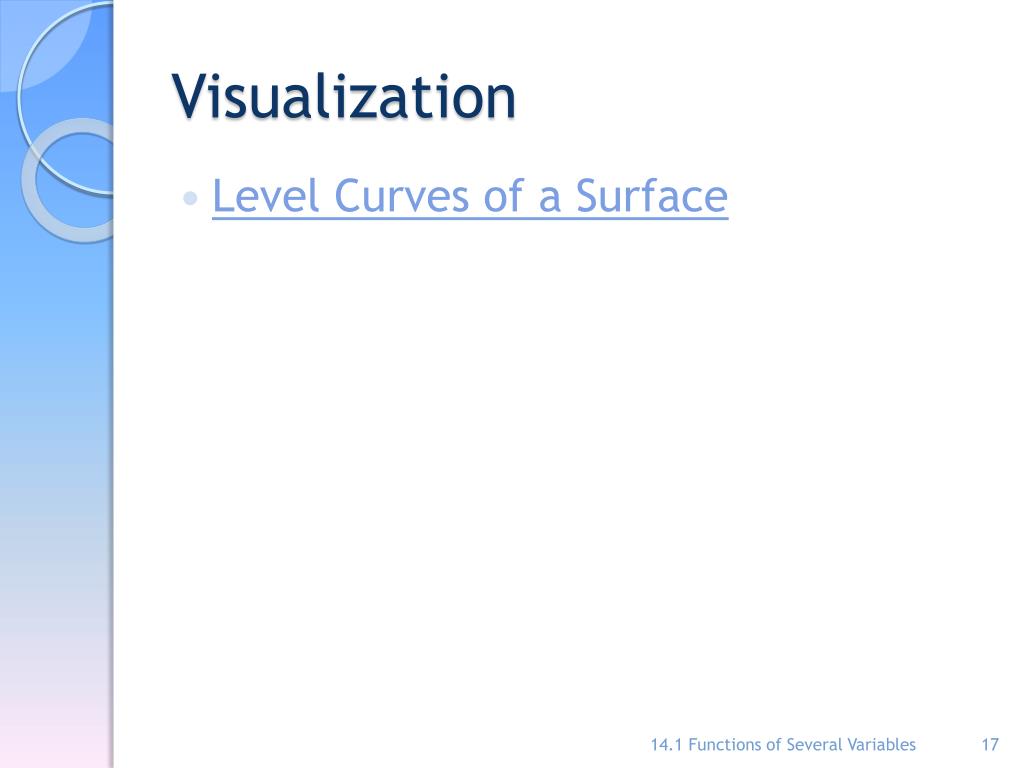 Visualization

• Level Curves of a Surface

14.1 Functions of Several Variables 17